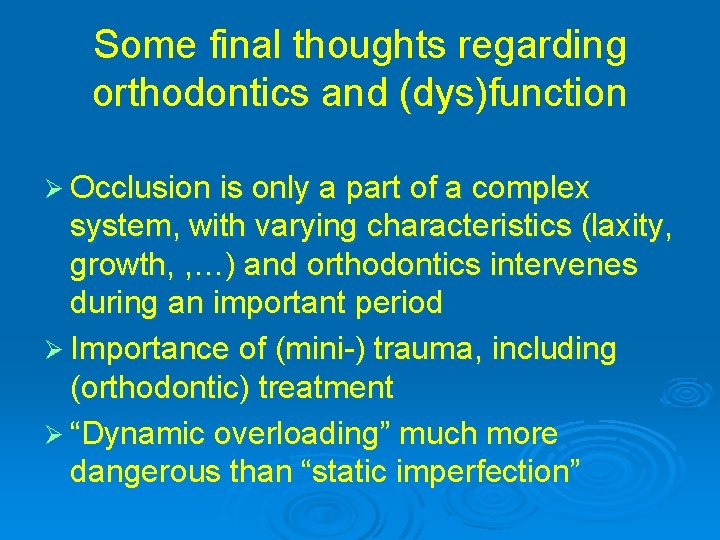 Some final thoughts regarding orthodontics and (dys)function

➢ Occlusion is only a part of a complex system, with varying characteristics (laxity, growth, ,…) and orthodontics intervenes during an important period

➢ Importance of (mini-) trauma, including (orthodontic) treatment

➢ “Dynamic overloading” much more dangerous than “static imperfection”